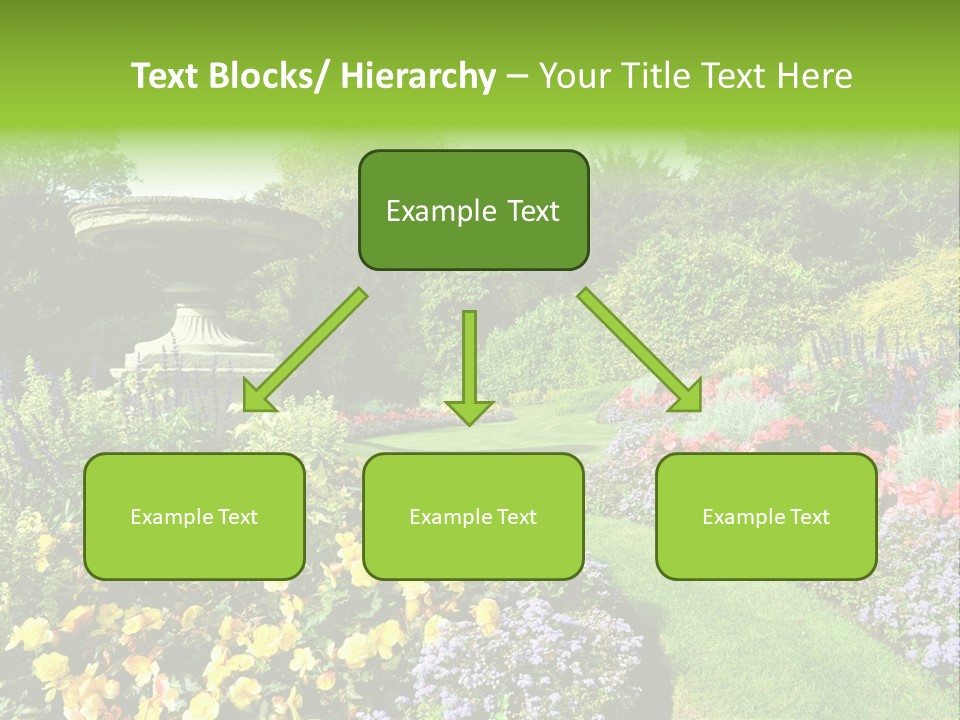 Text Blocks/ Hierarchy – Your Title Text Here

Example Text

Example Text

Example Text

Example Text